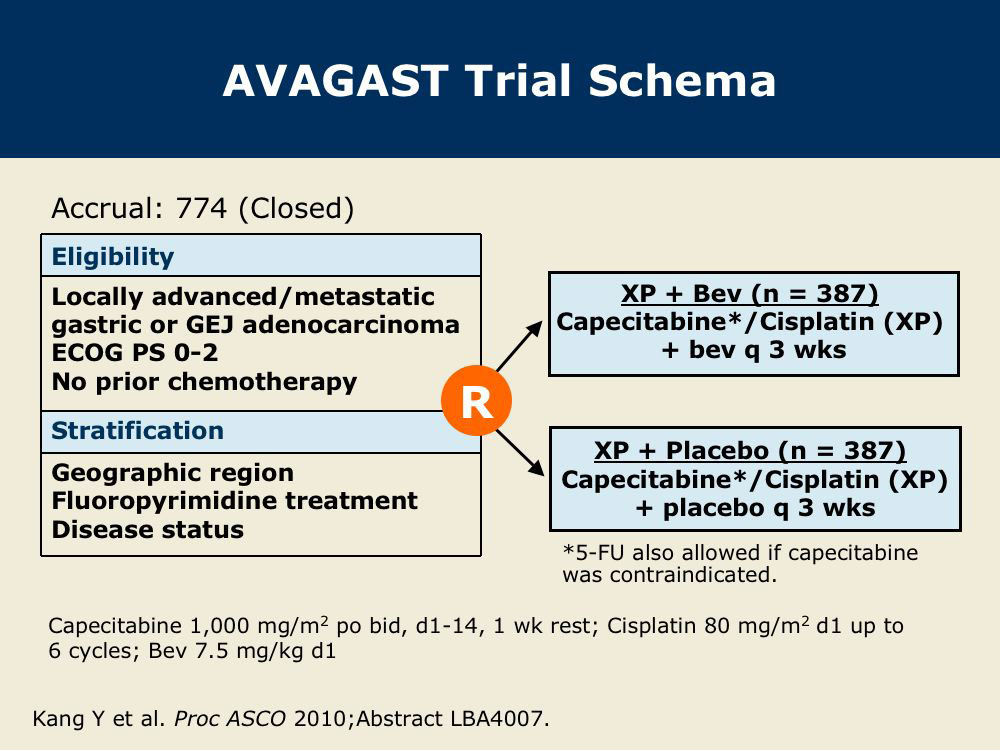 AVAGAST Trial Schema

Accrual: 774 (Closed)

Eligibility

Locally advanced/metastatic gastric or GEJ adenocarcinoma
ECOG PS 0-2
No prior chemotherapy

Stratification

Geographic region
Fluoropyrimidine treatment
Disease status

R

XP + Bev (n = 387)
Capecitabine*/Cisplatin (XP) + bev q 3 wks

XP + Placebo (n = 387)
Capecitabine*/Cisplatin (XP) + placebo q 3 wks

*5-FU also allowed if capecitabine was contraindicated.

Capecitabine 1,000 mg/m$^2$ po bid, d1-14, 1 wk rest; Cisplatin 80 mg/m$^2$ d1 up to 6 cycles; Bev 7.5 mg/kg d1

Kang Y et al. Proc ASCO 2010;Abstract LBA4007.